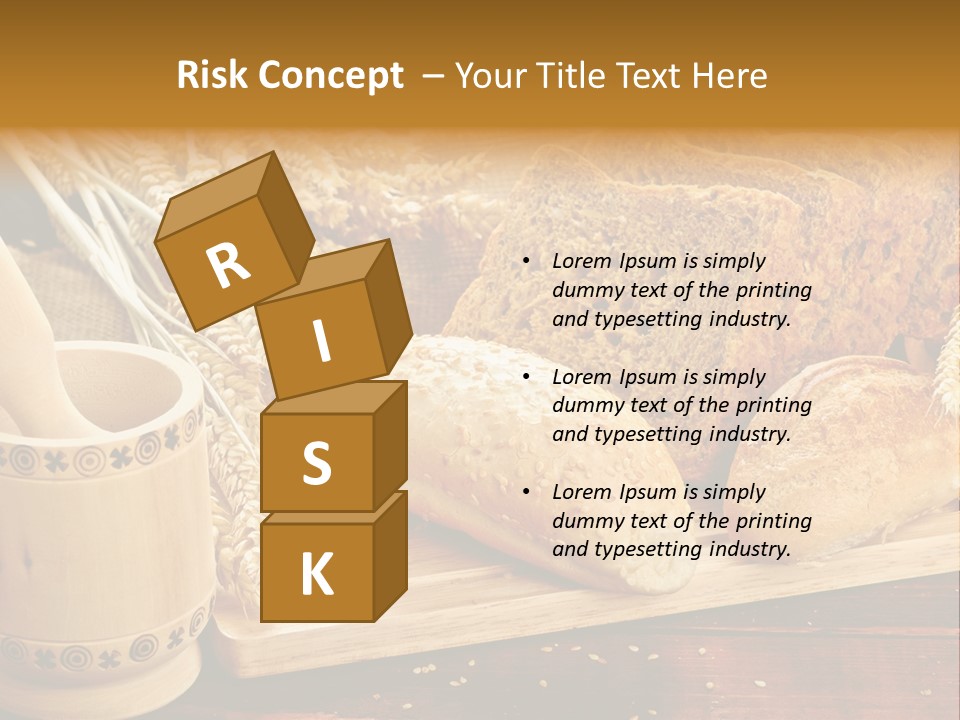 Risk Concept – Your Title Text Here

R
I
S
K

• Lorem Ipsum is simply dummy text of the printing and typesetting industry.

• Lorem Ipsum is simply dummy text of the printing and typesetting industry.

• Lorem Ipsum is simply dummy text of the printing and typesetting industry.